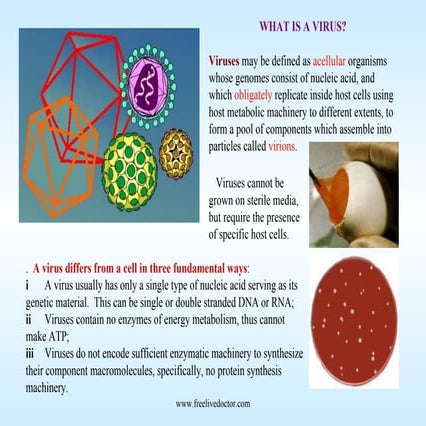 WHAT IS A VIRUS?

Viruses may be defined as acellular organisms whose genomes consist of nucleic acid, and which obligately replicate inside host cells using host metabolic machinery to different extents, to form a pool of components which assemble into particles called virions.

Viruses cannot be grown on sterile media, but require the presence of specific host cells.

. A virus differs from a cell in three fundamental ways:
i A virus usually has only a single type of nucleic acid serving as its genetic material. This can be single or double stranded DNA or RNA;
ii Viruses contain no enzymes of energy metabolism, thus cannot make ATP;
iii Viruses do not encode sufficient enzymatic machinery to synthesize their component macromolecules, specifically, no protein synthesis machinery.

www.freelivedoctor.com